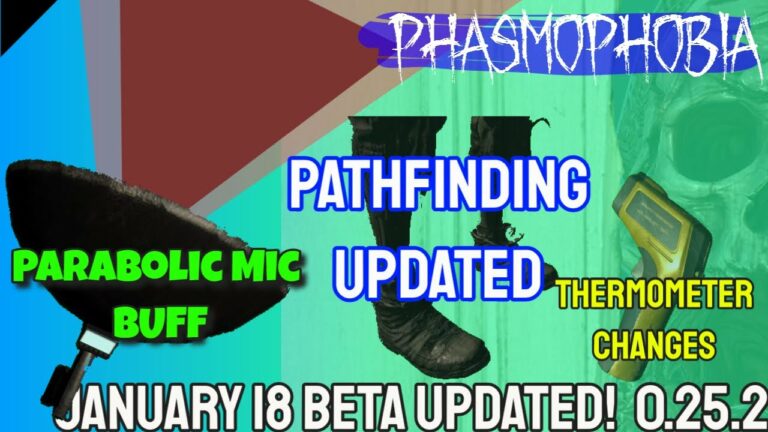 PHASMOPHOBIA

PATHFINDING UPDATED

PARABOLIC MIC BUFF

THERMOMETER CHANGES

JANUARY 18 BETA UPDATED! 0.25.2